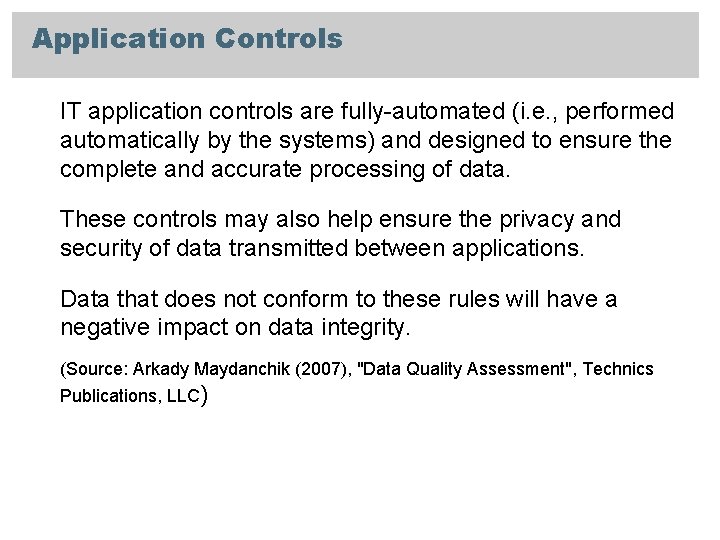 Application Controls

IT application controls are fully-automated (i.e., performed automatically by the systems) and designed to ensure the complete and accurate processing of data.

These controls may also help ensure the privacy and security of data transmitted between applications.

Data that does not conform to these rules will have a negative impact on data integrity.

(Source: Arkady Maydanchik (2007), "Data Quality Assessment", Technics Publications, LLC)